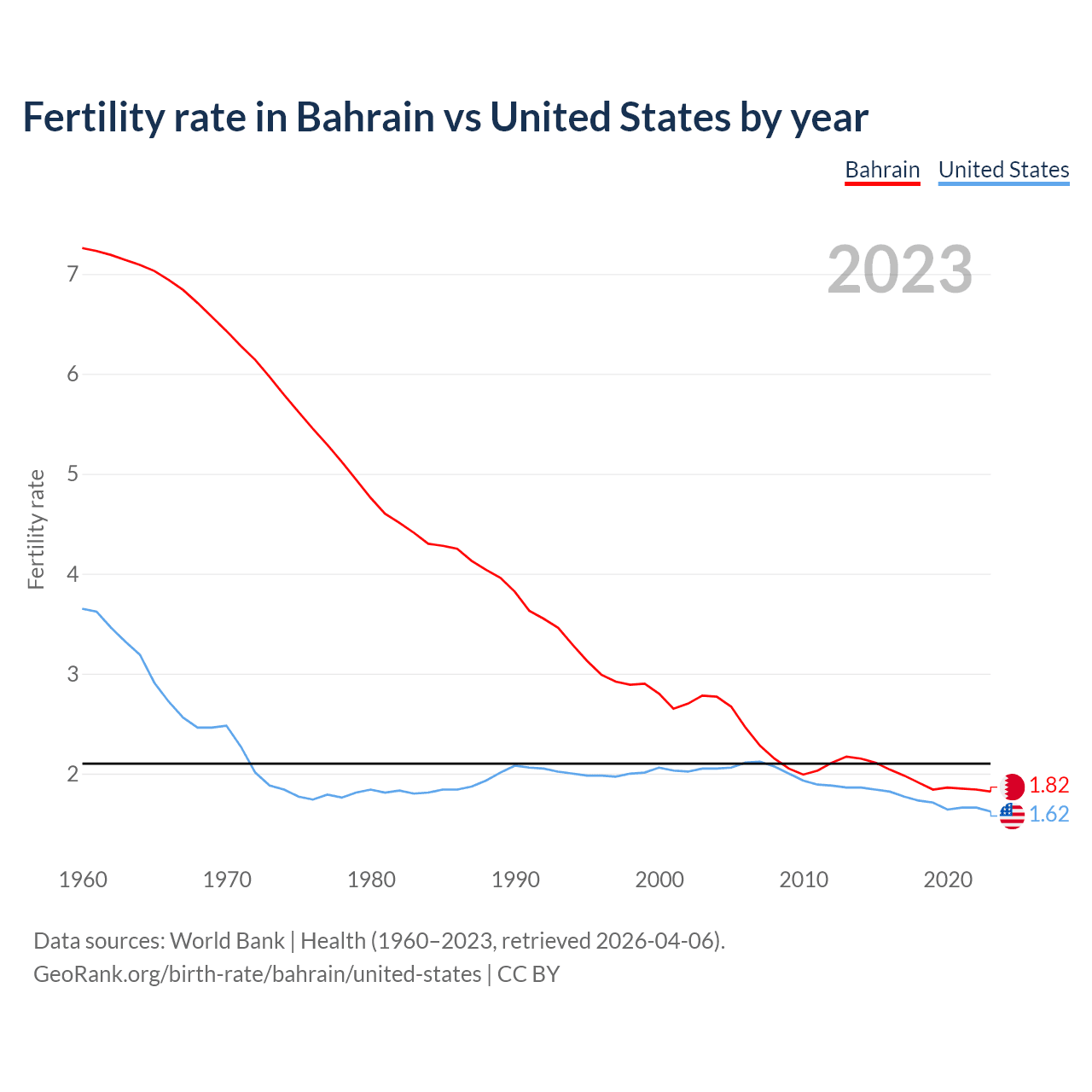 Fertility rate in Bahrain vs United States by year

Bahrain United States

2023

Fertility rate

7
6
5
4
3
2

1.82
1.62

1960 1970 1980 1990 2000 2010 2020

Data sources: World Bank | Health (1960–2023, retrieved 2026-04-06).
GeoRank.org/birth-rate/bahrain/united-states | CC BY